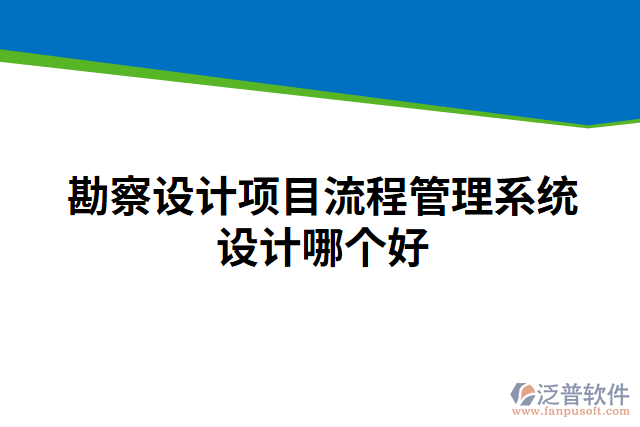 勘察设计项目流程管理系统设计哪个好

泛普软件
www.fanpusoft.com